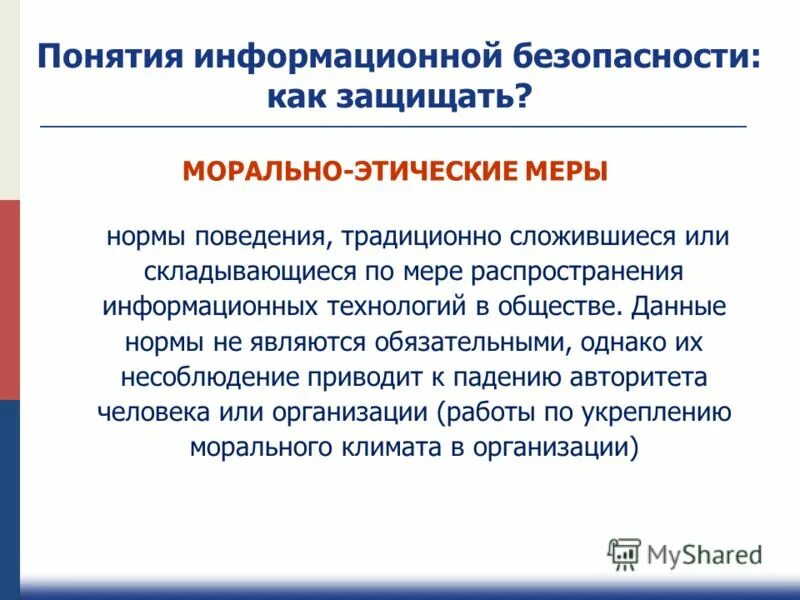 Понятия информационной безопасности: как защищать?

МОРАЛЬНО-ЭТИЧЕСКИЕ МЕРЫ

нормы поведения, традиционно сложившиеся или складывающиеся по мере распространения информационных технологий в обществе. Данные нормы не являются обязательными, однако их несоблюдение приводит к падению авторитета человека или организации (работы по укреплению морального климата в организации)

MyShared